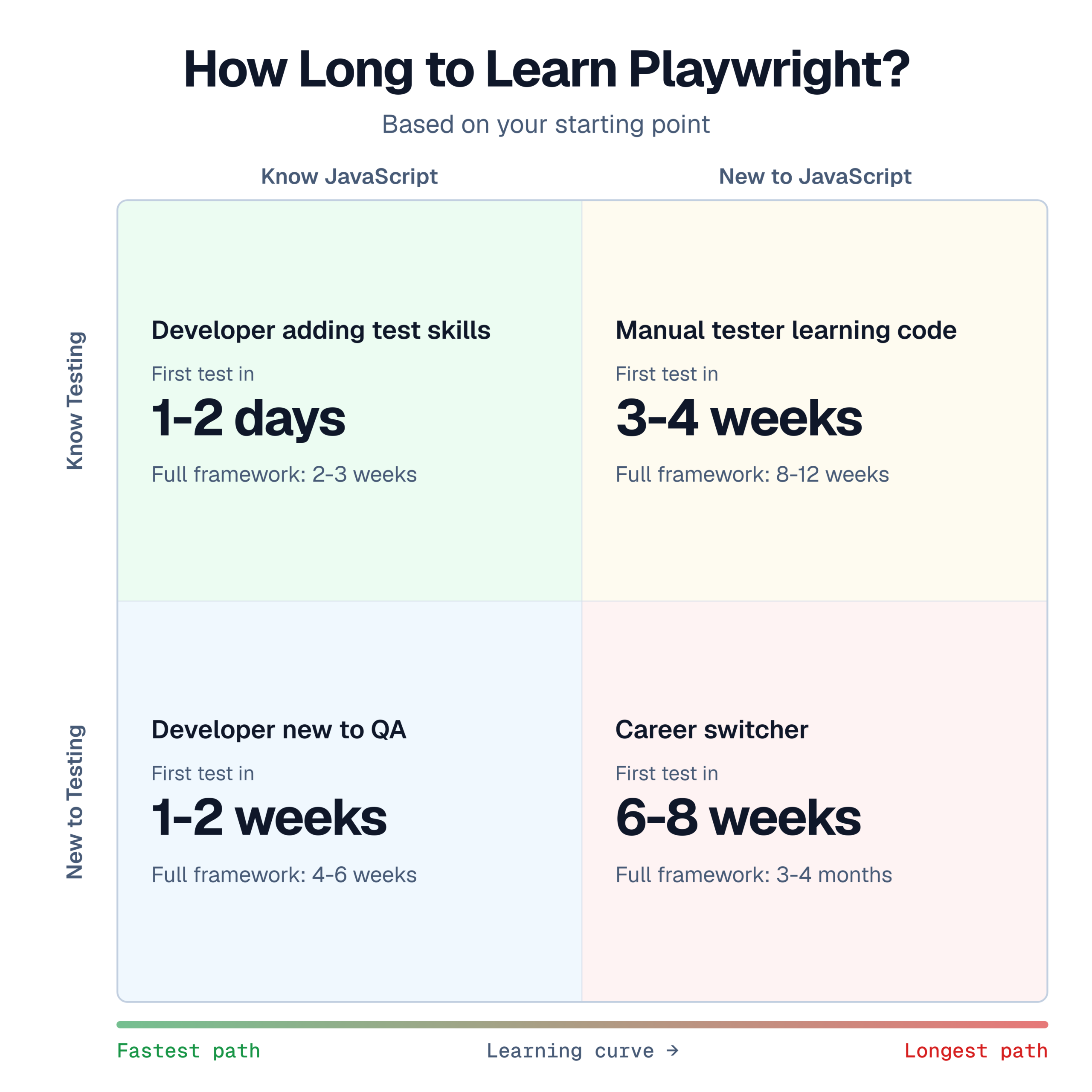 How Long to Learn Playwright?

Based on your starting point

Know JavaScript

New to JavaScript

Know Testing

Developer adding test skills

First test in

1-2 days

Full framework: 2-3 weeks

Manual tester learning code

First test in

3-4 weeks

Full framework: 8-12 weeks

New to Testing

Developer new to QA

First test in

1-2 weeks

Full framework: 4-6 weeks

Career switcher

First test in

6-8 weeks

Full framework: 3-4 months

Fastest path

Learning curve →

Longest path